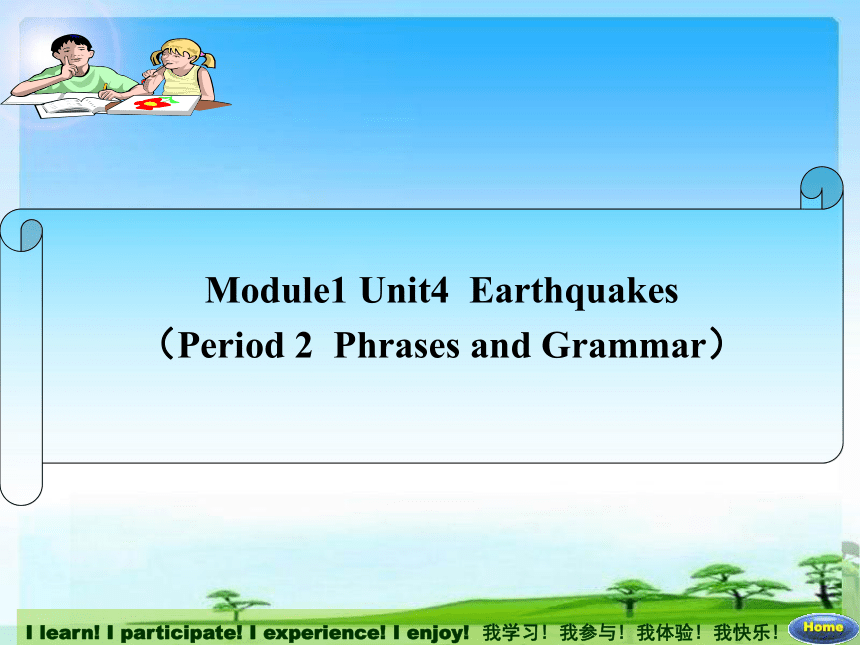 Module1 Unit4  Earthquakes
（Period 2  Phrases and Grammar）

I learn! I participate! I experience! I enjoy!  我学习！我参与！我体验！我快乐！

Home